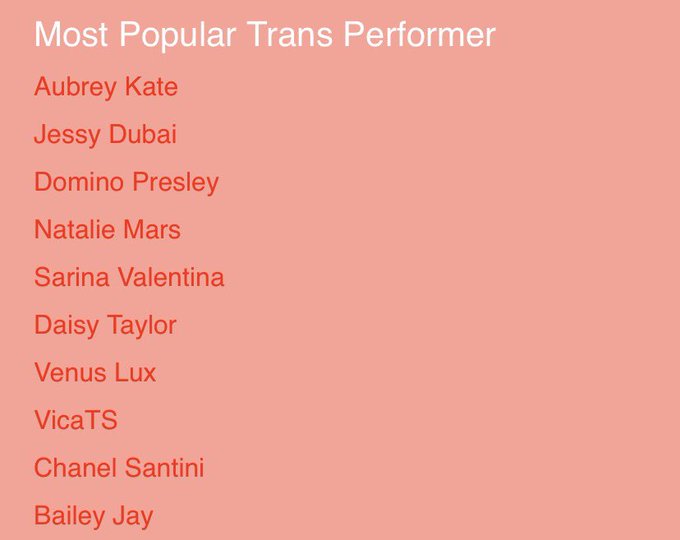 Most Popular Trans Performer

Aubrey Kate

Jessy Dubai

Domino Presley

Natalie Mars

Sarina Valentina

Daisy Taylor

Venus Lux

VicaTS

Chanel Santini

Bailey Jay